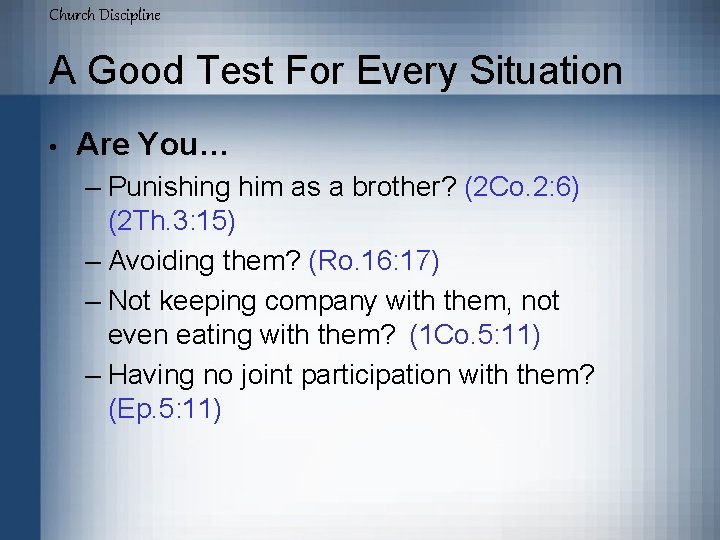 Church Discipline

A Good Test For Every Situation

• Are You…
– Punishing him as a brother? (2Co.2:6) (2Th.3:15)
– Avoiding them? (Ro.16:17)
– Not keeping company with them, not even eating with them? (1Co.5:11)
– Having no joint participation with them? (Ep.5:11)